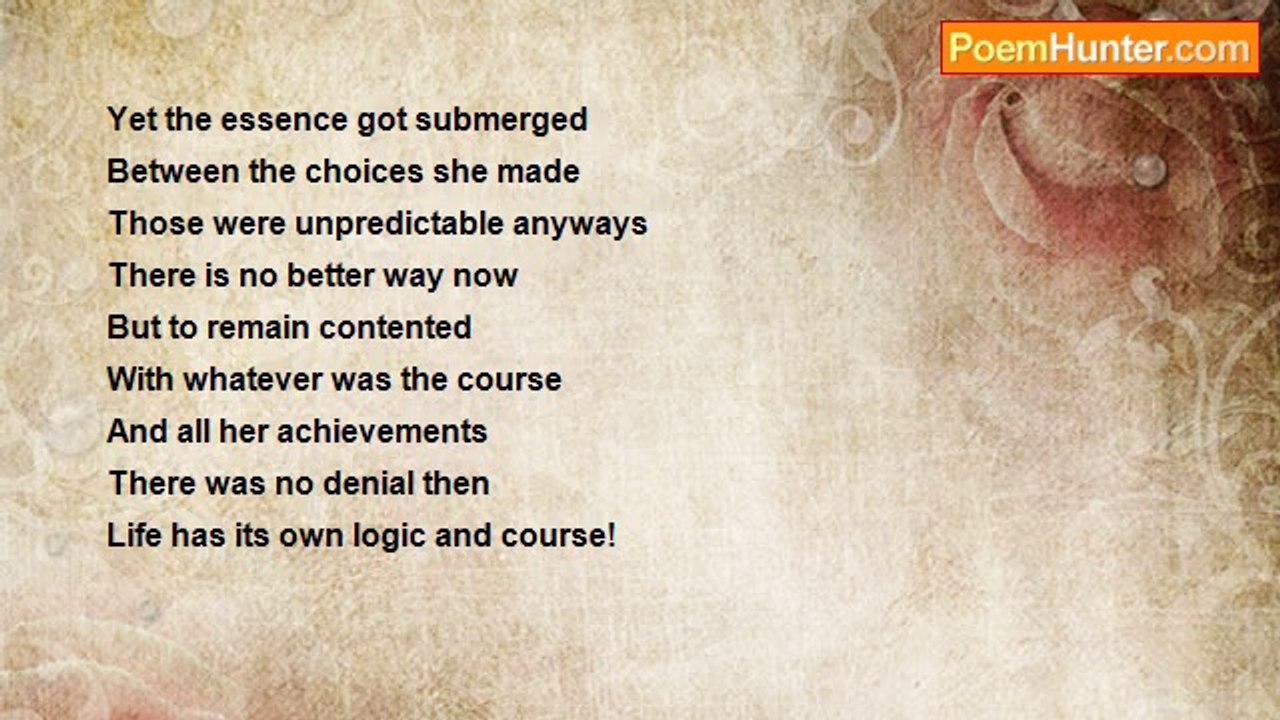 PoemHunter.com

Yet the essence got submerged
Between the choices she made
Those were unpredictable anyways
There is no better way now
But to remain contented
With whatever was the course
And all her achievements
There was no denial then
Life has its own logic and course!